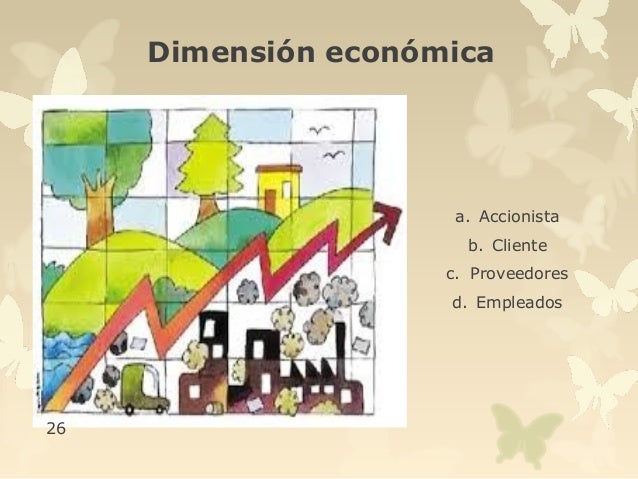 Dimensión económica

a. Accionista
b. Cliente
c. Proveedores
d. Empleados

26